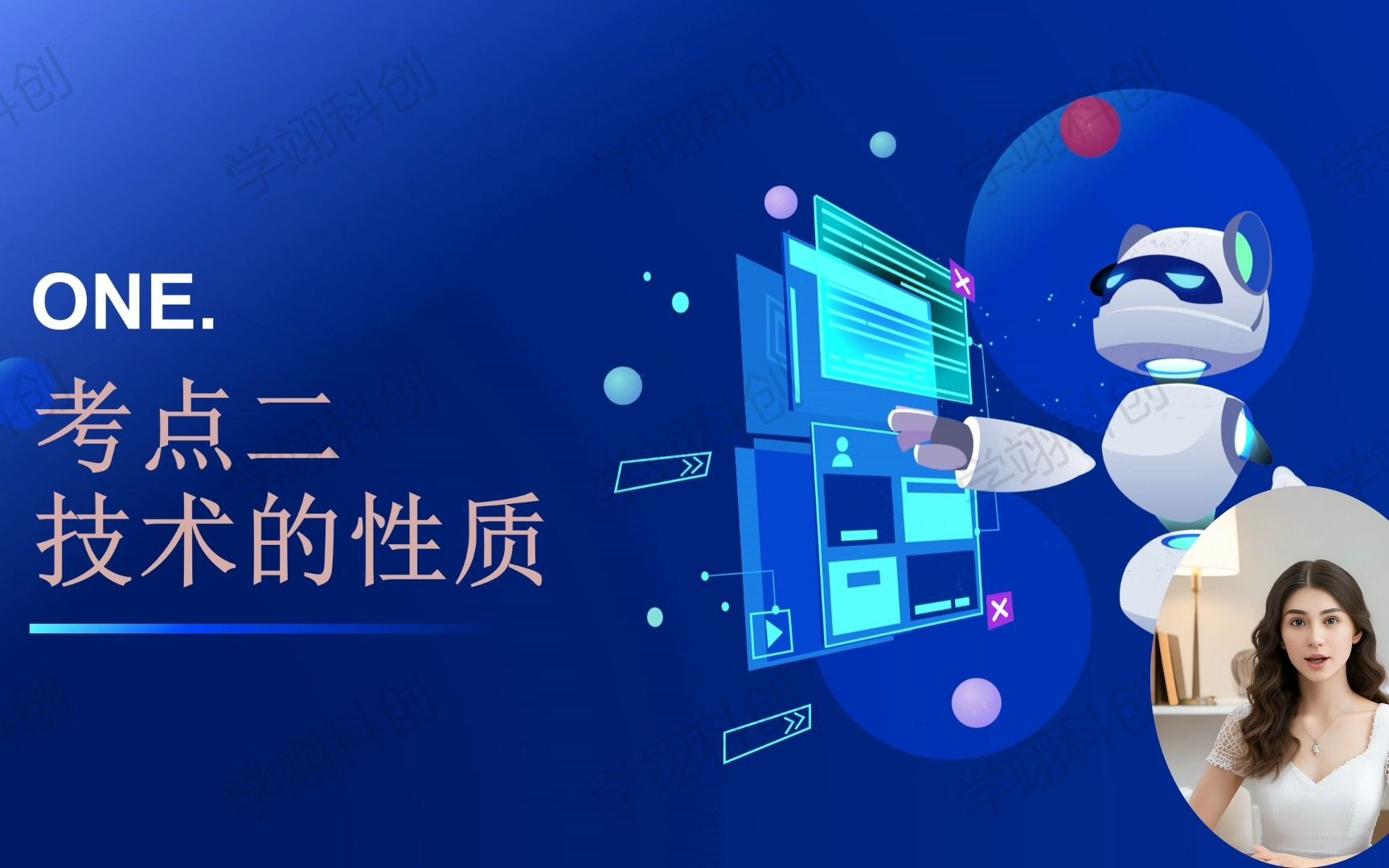 ONE.

考点二
技术的性质

学翊科创